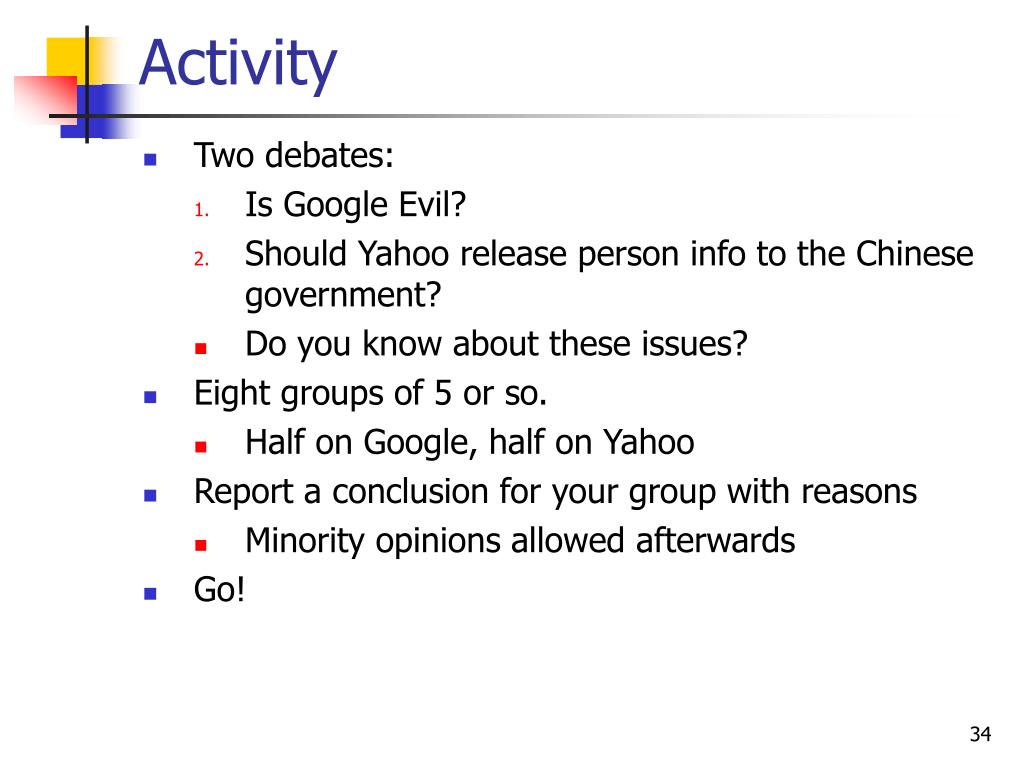 Activity

- Two debates:
  1. Is Google Evil?
  2. Should Yahoo release person info to the Chinese government?
  - Do you know about these issues?
- Eight groups of 5 or so.
  - Half on Google, half on Yahoo
- Report a conclusion for your group with reasons
  - Minority opinions allowed afterwards
- Go!

34